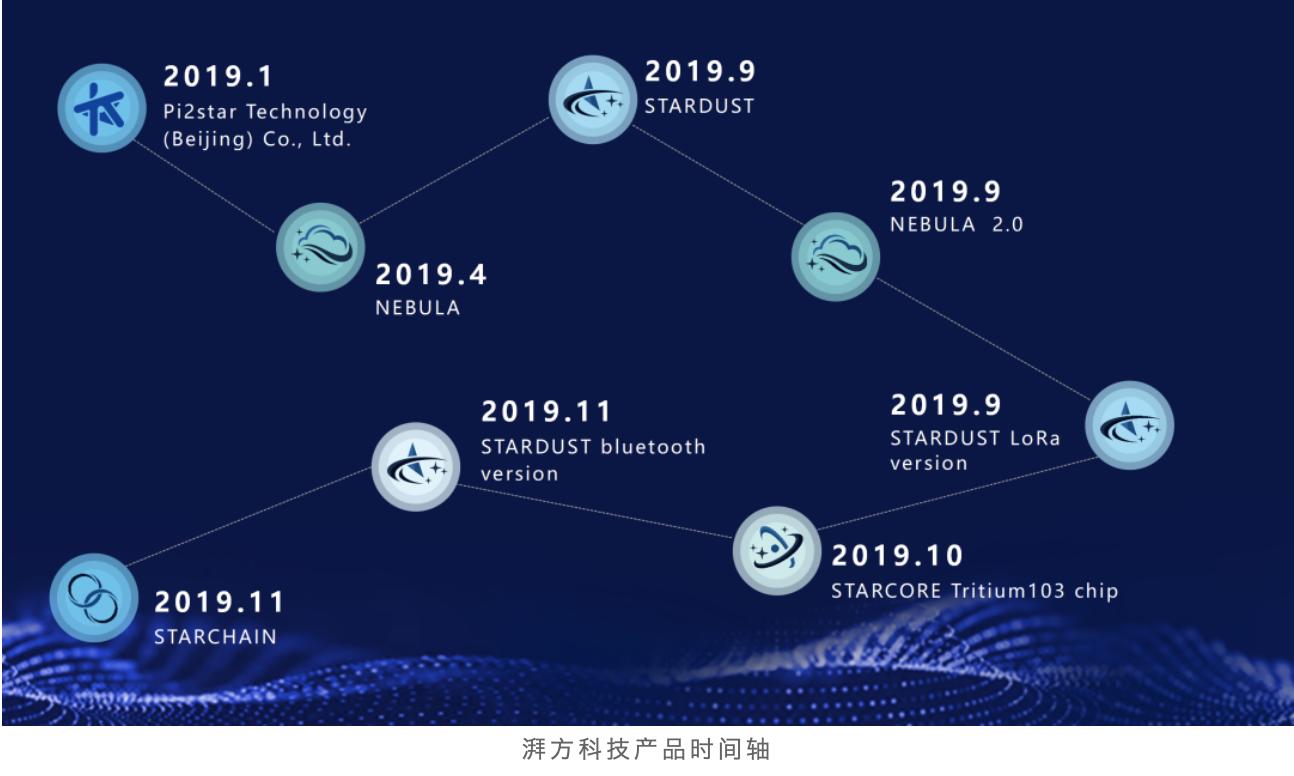 2019.1
Pi2star Technology (Beijing) Co., Ltd.

2019.4
NEBULA

2019.9
STARDUST

2019.9
NEBULA 2.0

2019.9
STARDUST LoRa version

2019.10
STARCORE Tritium103 chip

2019.11
STARDUST bluetooth version

2019.11
STARCHAIN

湃方科技产品时间轴